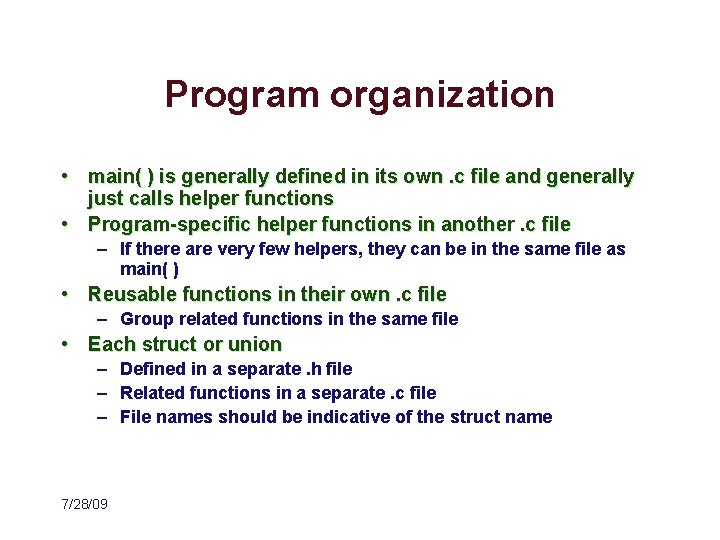 Program organization

• main( ) is generally defined in its own .c file and generally just calls helper functions
• Program-specific helper functions in another .c file
– If there are very few helpers, they can be in the same file as main( )
• Reusable functions in their own .c file
– Group related functions in the same file
• Each struct or union
– Defined in a separate .h file
– Related functions in a separate .c file
– File names should be indicative of the struct name

7/28/09